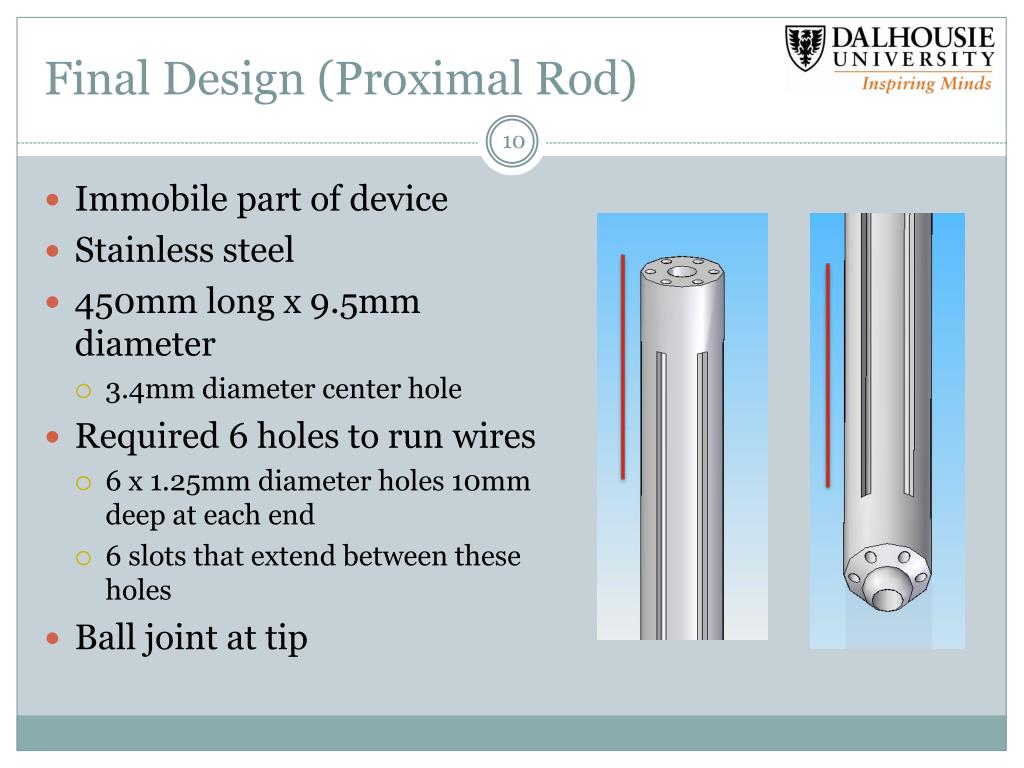 Final Design (Proximal Rod)

DALHOUSIE UNIVERSITY
Inspiring Minds

10

- Immobile part of device
- Stainless steel
- 450mm long x 9.5mm diameter
  - 3.4mm diameter center hole
- Required 6 holes to run wires
  - 6 x 1.25mm diameter holes 10mm deep at each end
  - 6 slots that extend between these holes
- Ball joint at tip